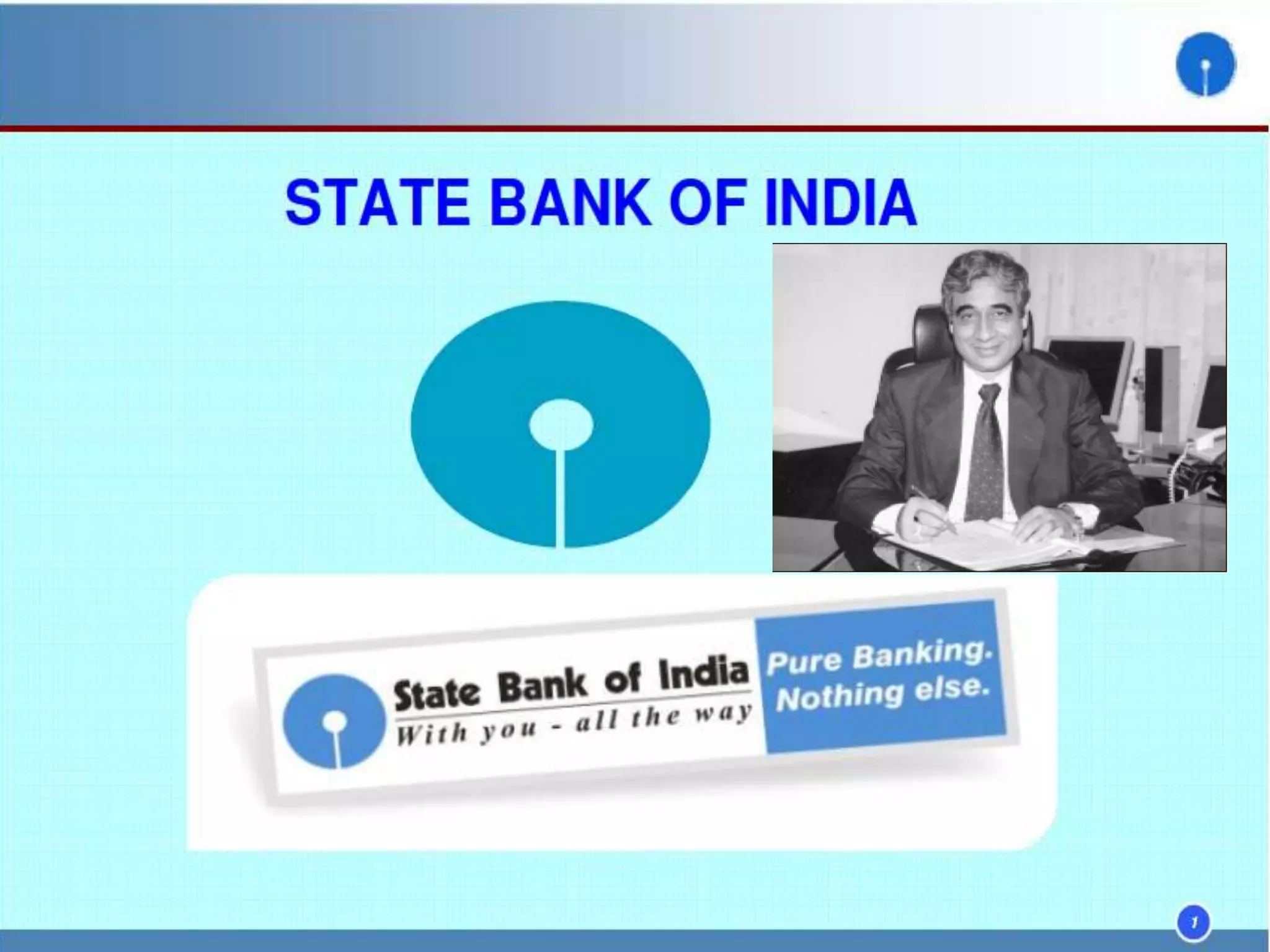 STATE BANK OF INDIA

State Bank of India
With you - all the way

Pure Banking.
Nothing else.

1